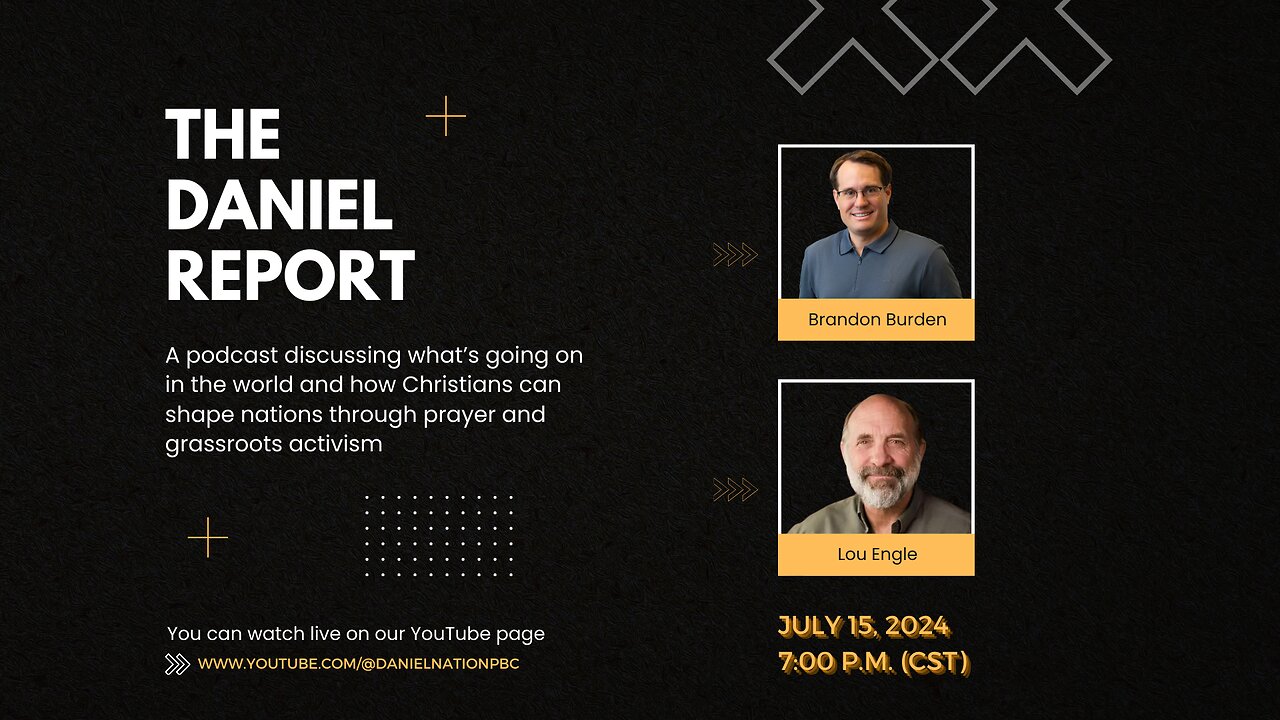 THE DANIEL REPORT

A podcast discussing what's going on in the world and how Christians can shape nations through prayer and grassroots activism

You can watch live on our YouTube page

WWW.YOUTUBE.COM/@DANIELNATIONPBC

Brandon Burden

Lou Engle

JULY 15, 2024
7:00 P.M. (CST)